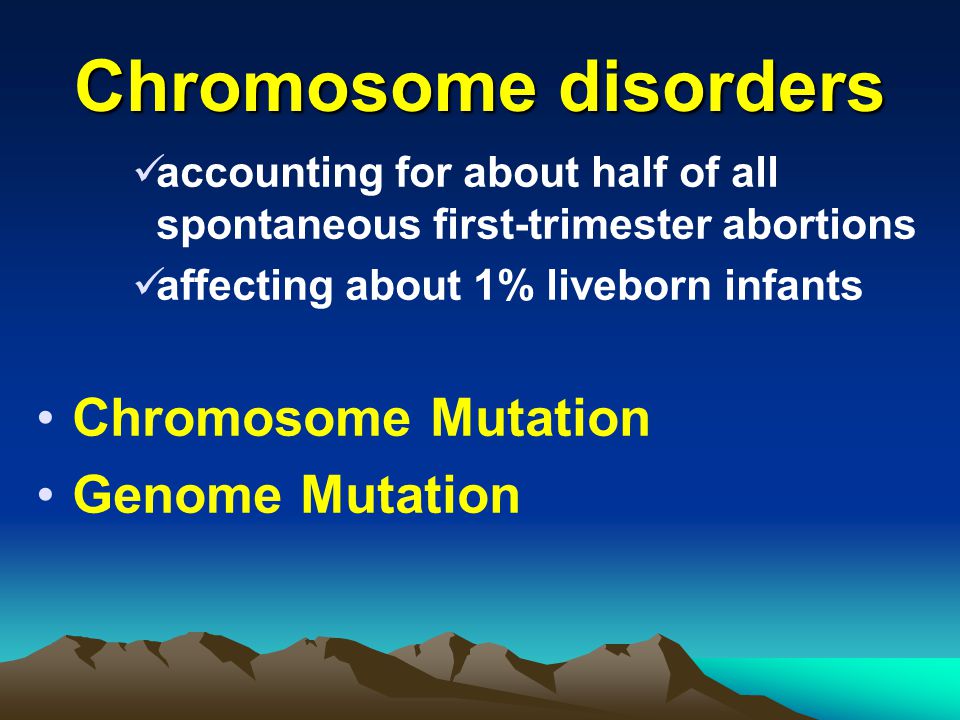 Chromosome disorders

✓accounting for about half of all spontaneous first-trimester abortions

✓affecting about 1% liveborn infants

• Chromosome Mutation

• Genome Mutation